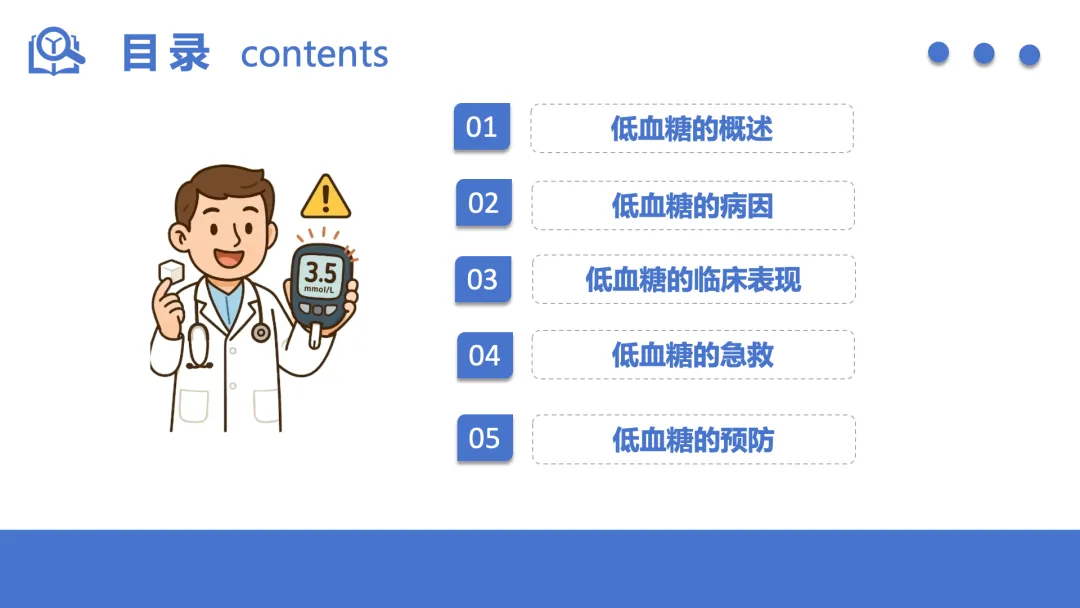 目录 contents

3.5 mmol/L

01 低血糖的概述

02 低血糖的病因

03 低血糖的临床表现

04 低血糖的急救

05 低血糖的预防